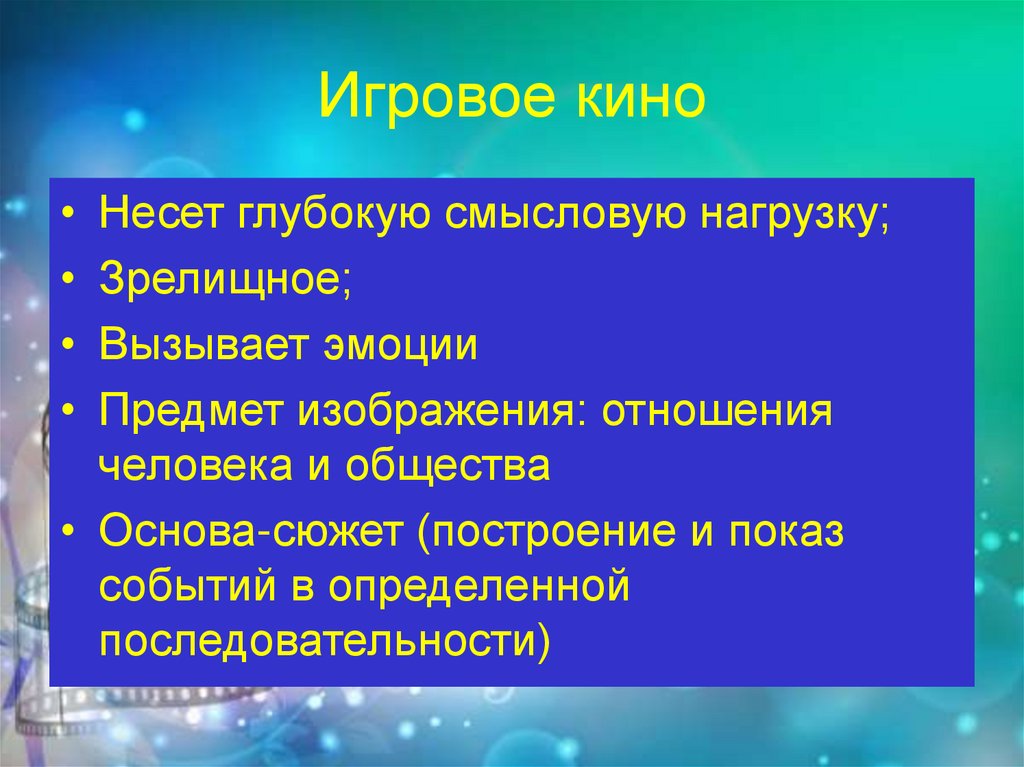 Игровое кино

• Несет глубокую смысловую нагрузку;
• Зрелищное;
• Вызывает эмоции
• Предмет изображения: отношения человека и общества
• Основа-сюжет (построение и показ событий в определенной последовательности)